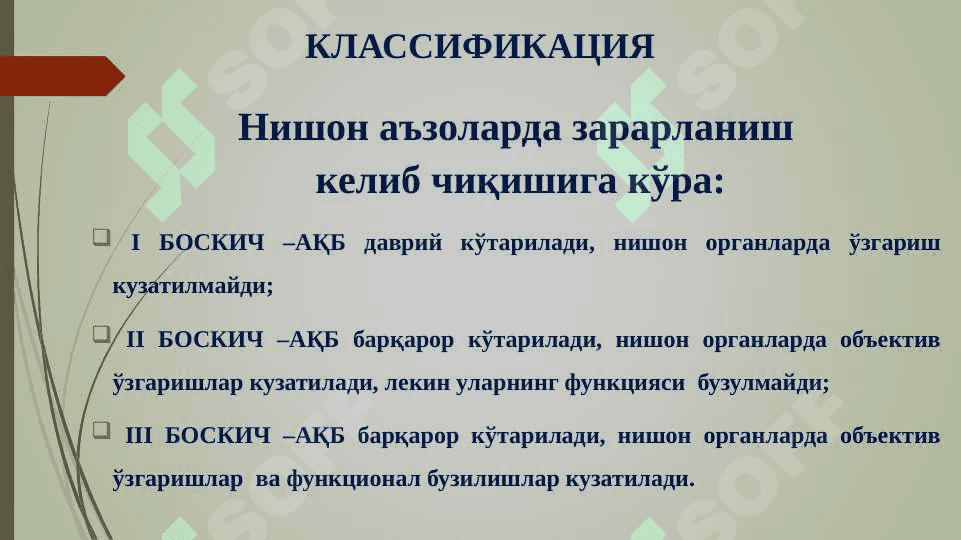 КЛАССИФИКАЦИЯ

Нишон аъзоларда зарарланиш келиб чиқишига кўра:

I БОСКИЧ –АҚБ даврий кўтарилади, нишон органларда ўзгариш кузатилмайди;

II БОСКИЧ –АҚБ барқарор кўтарилади, нишон органларда объектив ўзгаришлар кузатилади, лекин уларнинг функцияси бузулмайди;

III БОСКИЧ –АҚБ барқарор кўтарилади, нишон органларда объектив ўзгаришлар ва функционал бузилишлар кузатилади.